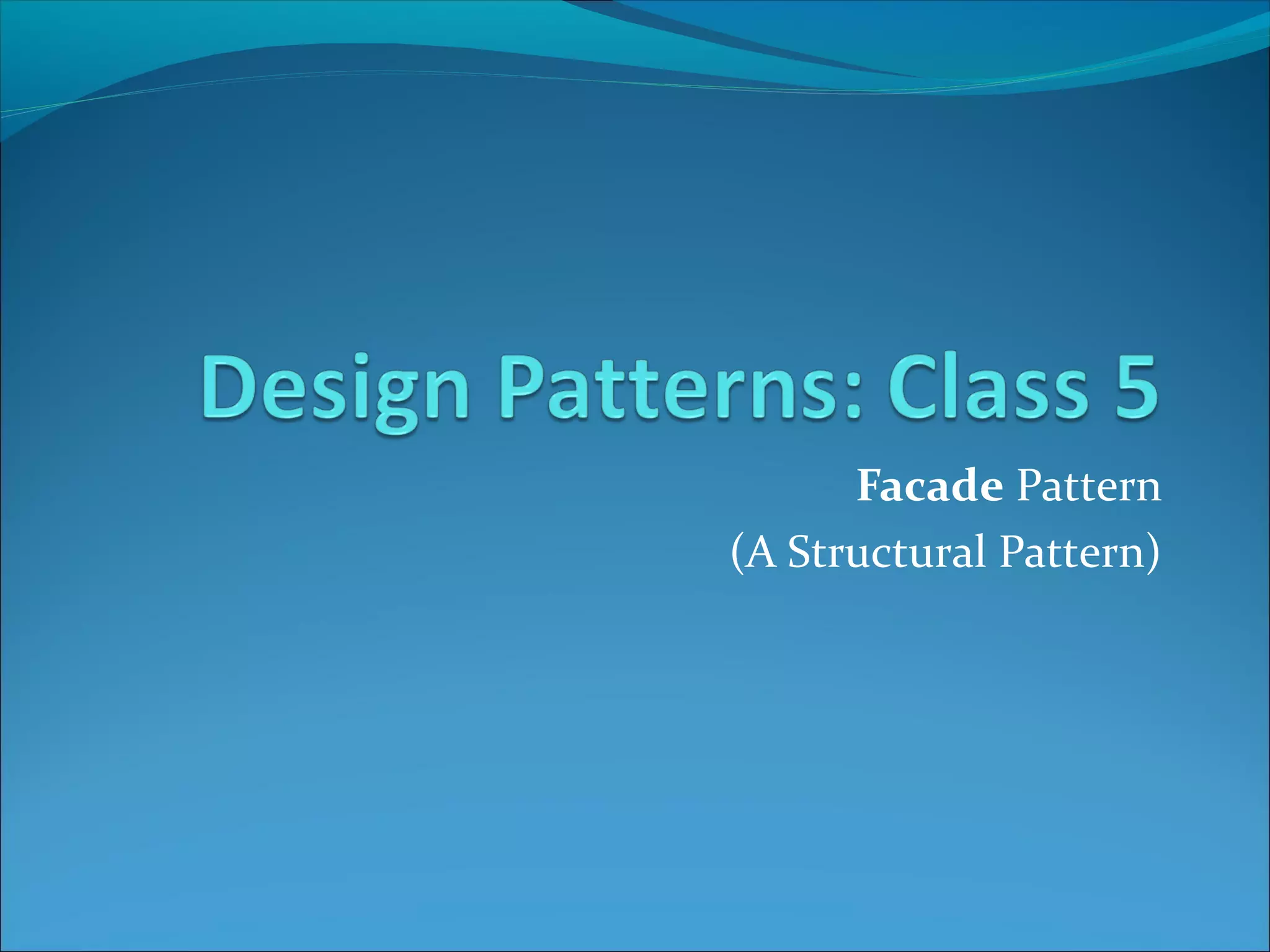 Design Patterns: Class 5

Facade Pattern
(A Structural Pattern)